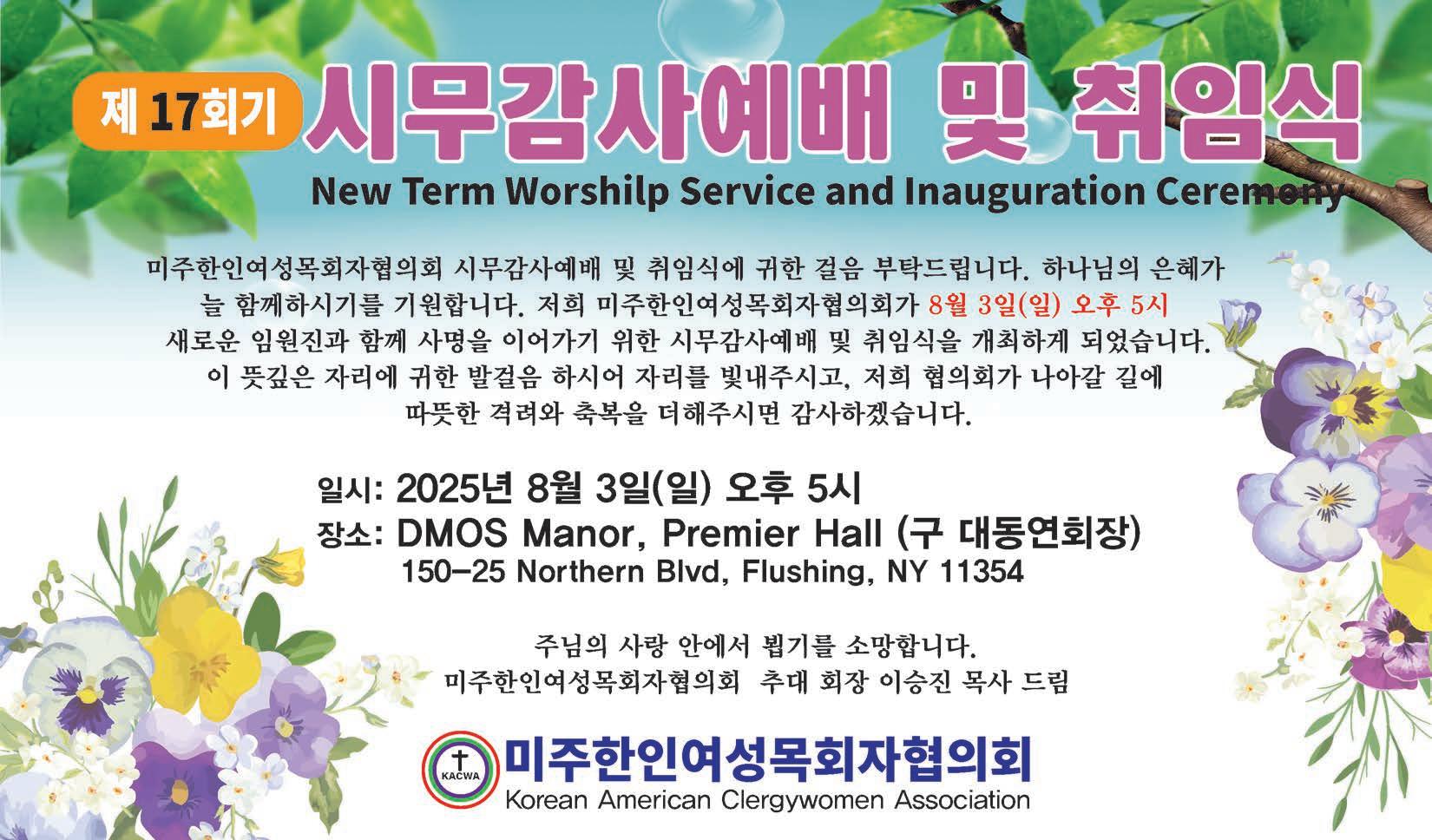 제 17회기 시무감사예배 및 취임식

New Term Worshilp Service and Inauguration Ceremony

미주한인여성목회자협의회 시무감사예배 및 취임식에 귀한 걸음 부탁드립니다. 하나님의 은혜가 늘 함께하시기를 기원합니다. 저희 미주한인여성목회자협의회가 8월 3일(일) 오후 5시 새로운 임원진과 함께 사명을 이어가기 위한 시무감사예배 및 취임식을 개최하게 되었습니다. 이 뜻깊은 자리에 귀한 발걸음 하시어 자리를 빛내주시고, 저희 협의회가 나아갈 길에 따뜻한 격려와 축복을 더해주시면 감사하겠습니다.

일시: 2025년 8월 3일(일) 오후 5시
장소: DMOS Manor, Premier Hall (구 대동연회장)
150-25 Northern Blvd, Flushing, NY 11354

주님의 사랑 안에서 뵙기를 소망합니다.
미주한인여성목회자협의회 추대 회장 이승진 목사 드림

KACWA
미주한인여성목회자협의회
Korean American Clergywomen Association